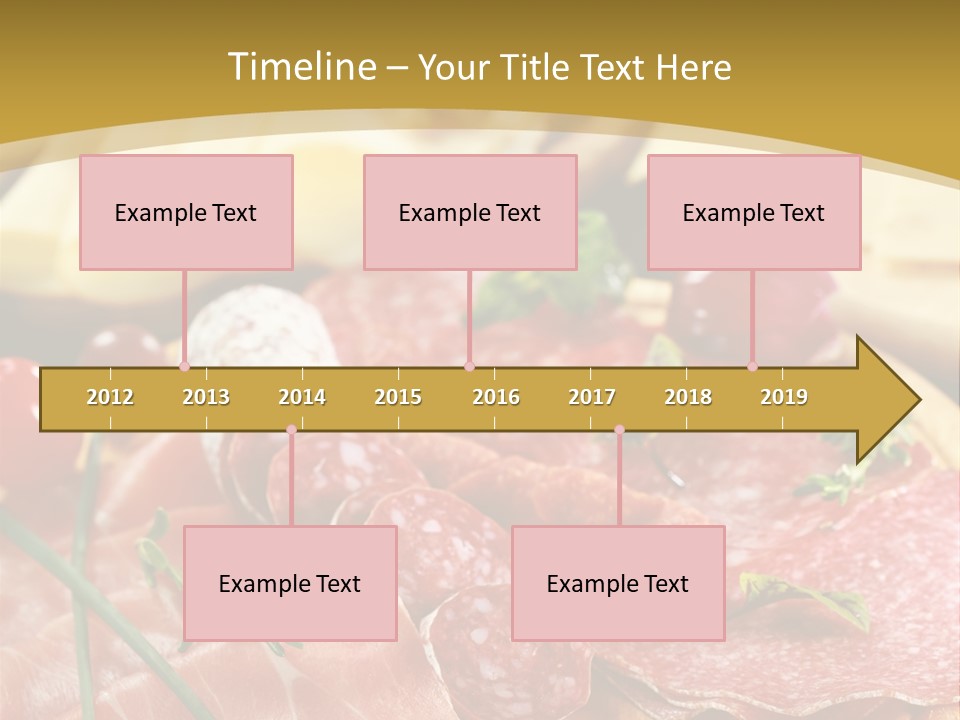 Timeline – Your Title Text Here

Example Text

Example Text

Example Text

2012 2013 2014 2015 2016 2017 2018 2019

Example Text

Example Text